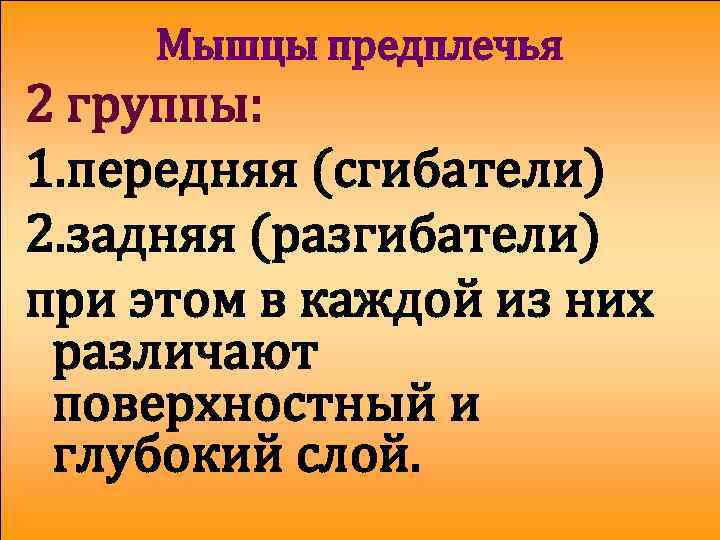 Мышцы предплечья

2 группы:

1.передняя (сгибатели)

2.задняя (разгибатели)

при этом в каждой из них различают поверхностный и глубокий слой.